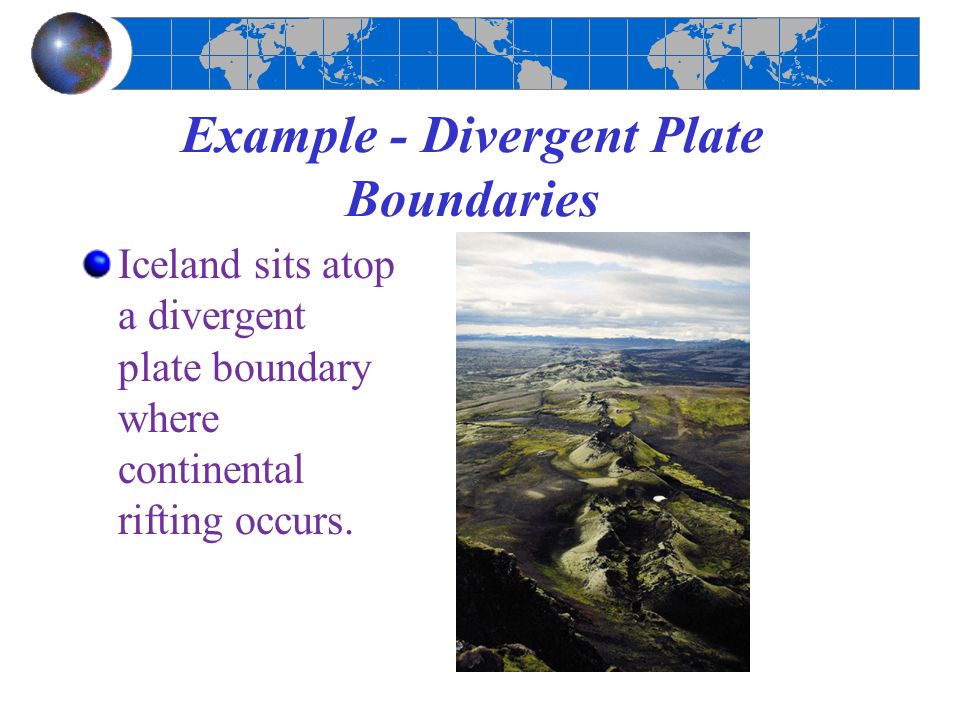 Example - Divergent Plate Boundaries

Iceland sits atop a divergent plate boundary where continental rifting occurs.